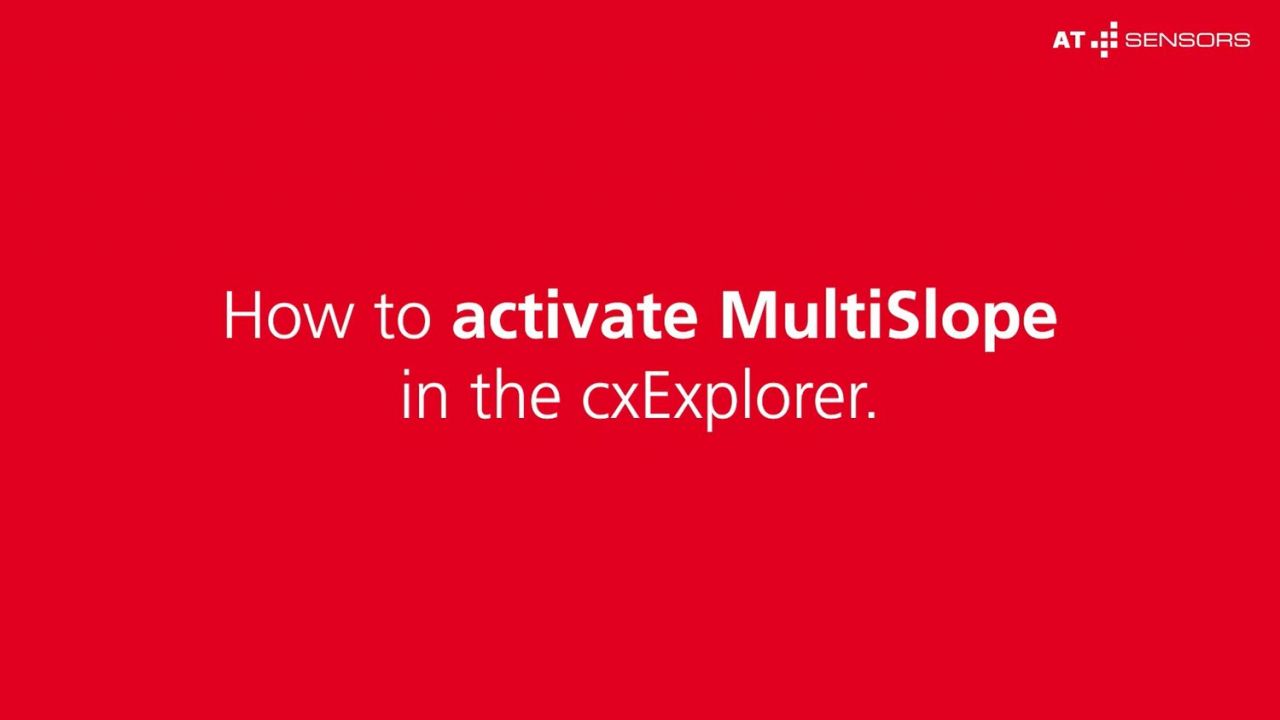 AT SENSORS

How to activate MultiSlope in the cxExplorer.